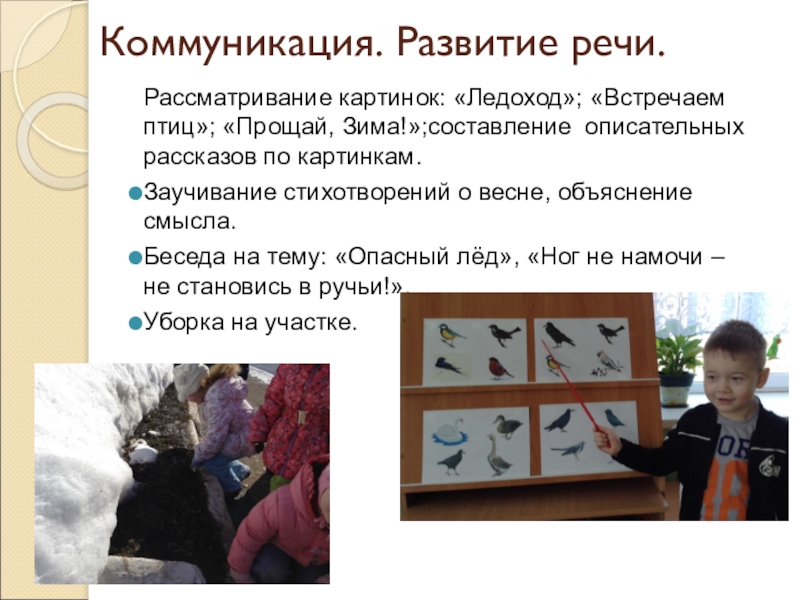 Коммуникация. Развитие речи.

Рассматривание картинок: «Ледоход»; «Встречаем птиц»; «Прощай, Зима!»;составление описательных рассказов по картинкам.

Заучивание стихотворений о весне, объяснение смысла.

Беседа на тему: «Опасный лёд», «Ног не намочи – не становись в ручьи!».

Уборка на участке.